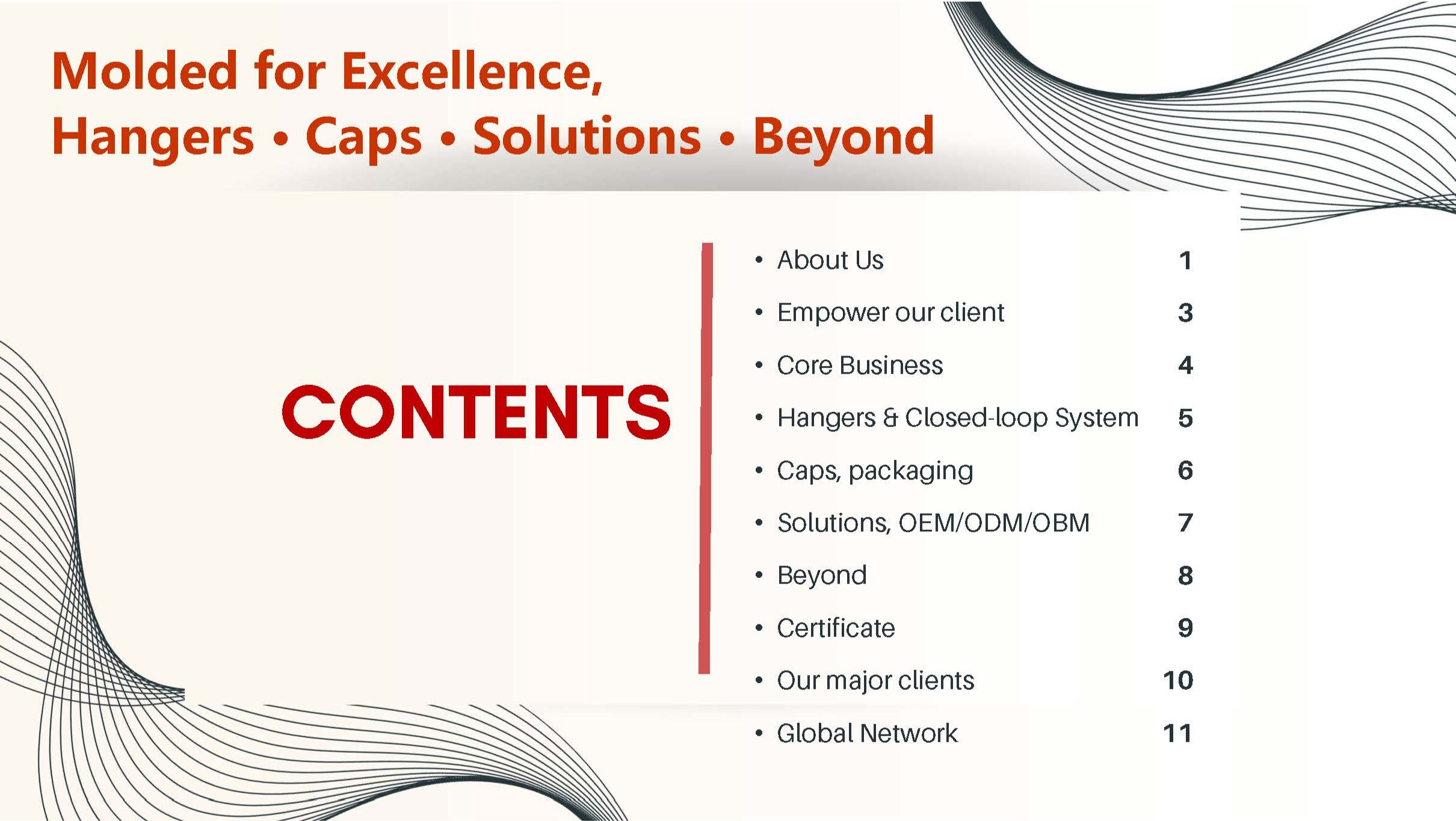 Molded for Excellence,
Hangers • Caps • Solutions • Beyond

CONTENTS

• About Us 1
• Empower our client 3
• Core Business 4
• Hangers & Closed-loop System 5
• Caps, packaging 6
• Solutions, OEM/ODM/OBM 7
• Beyond 8
• Certificate 9
• Our major clients 10
• Global Network 11